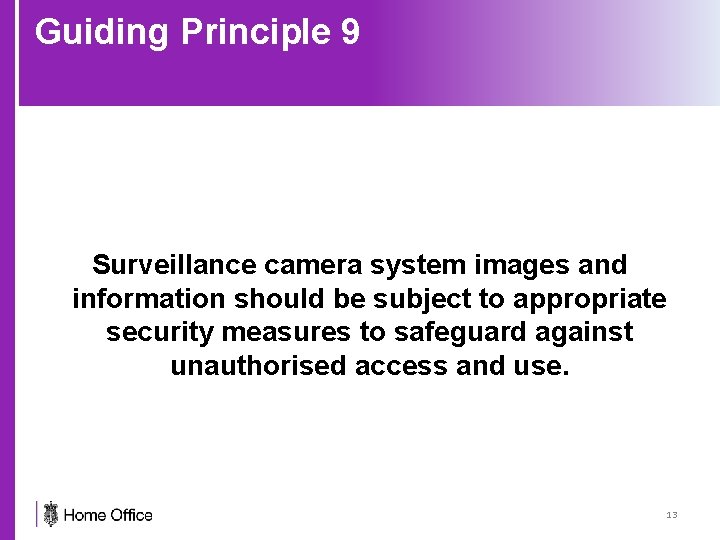 Guiding Principle 9

Surveillance camera system images and information should be subject to appropriate security measures to safeguard against unauthorised access and use.

Home Office

13